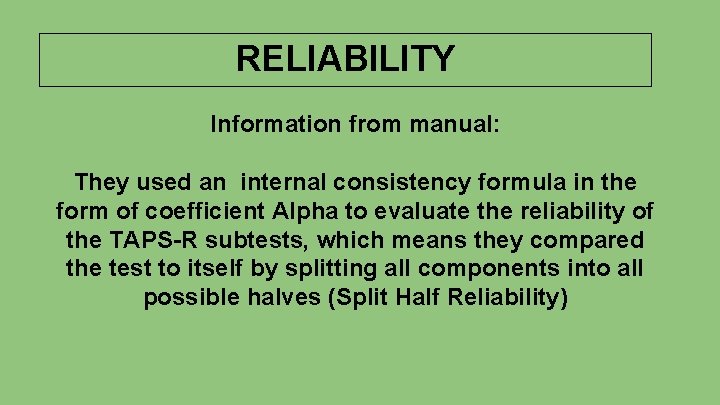 RELIABILITY

Information from manual:

They used an internal consistency formula in the form of coefficient Alpha to evaluate the reliability of the TAPS-R subtests, which means they compared the test to itself by splitting all components into all possible halves (Split Half Reliability)